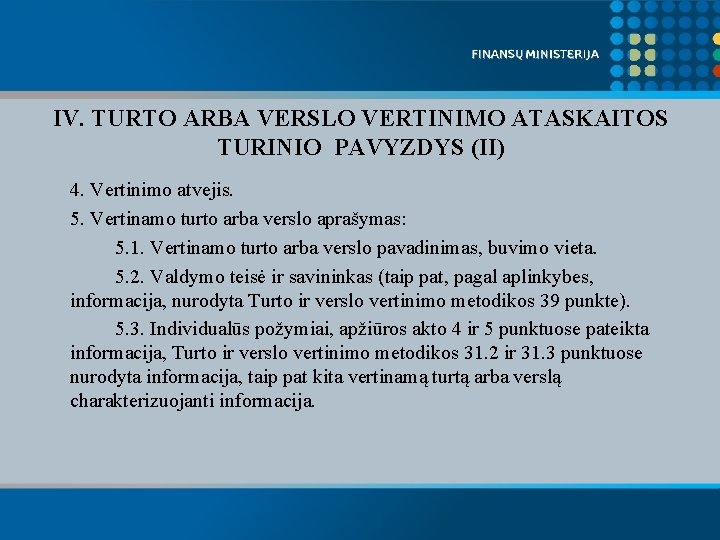 FINANSŲ MINISTERIJA

IV. TURTO ARBA VERSLO VERTINIMO ATASKAITOS TURINIO PAVYZDYS (II)

4. Vertinimo atvejis.

5. Vertinamo turto arba verslo aprašymas:

5.1. Vertinamo turto arba verslo pavadinimas, buvimo vieta.

5.2. Valdymo teisė ir savininkas (taip pat, pagal aplinkybes, informacija, nurodyta Turto ir verslo vertinimo metodikos 39 punkte).

5.3. Individualūs požymiai, apžiūros akto 4 ir 5 punktuose pateikta informacija, Turto ir verslo vertinimo metodikos 31.2 ir 31.3 punktuose nurodyta informacija, taip pat kita vertinamą turtą arba verslą charakterizuojanti informacija.